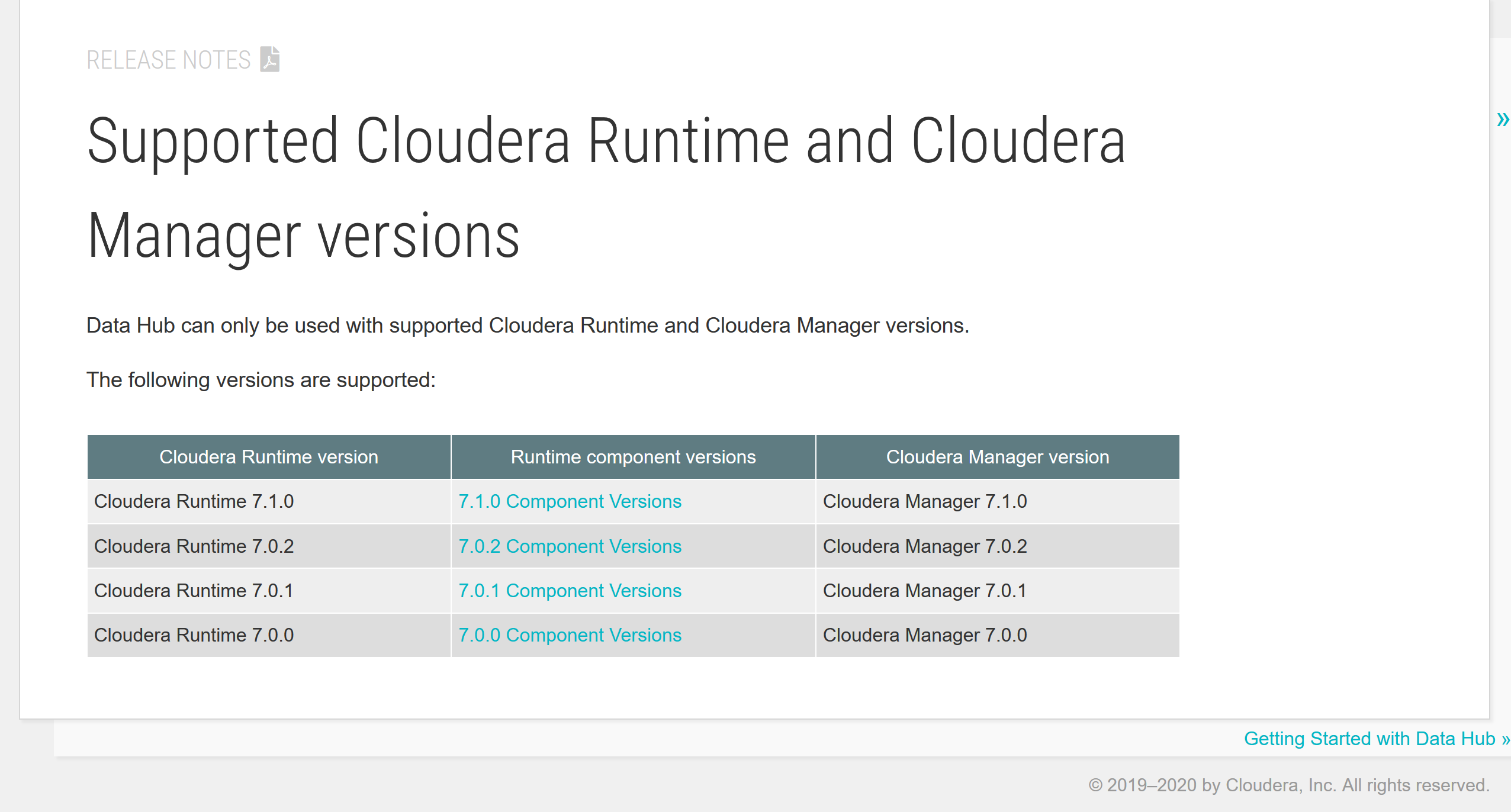 RELEASE NOTES

»

Supported Cloudera Runtime and Cloudera Manager versions

Data Hub can only be used with supported Cloudera Runtime and Cloudera Manager versions.

The following versions are supported:

| Cloudera Runtime version | Runtime component versions | Cloudera Manager version |
|---|---|---|
| Cloudera Runtime 7.1.0 | 7.1.0 Component Versions | Cloudera Manager 7.1.0 |
| Cloudera Runtime 7.0.2 | 7.0.2 Component Versions | Cloudera Manager 7.0.2 |
| Cloudera Runtime 7.0.1 | 7.0.1 Component Versions | Cloudera Manager 7.0.1 |
| Cloudera Runtime 7.0.0 | 7.0.0 Component Versions | Cloudera Manager 7.0.0 |

Getting Started with Data Hub »

© 2019–2020 by Cloudera, Inc. All rights reserved.